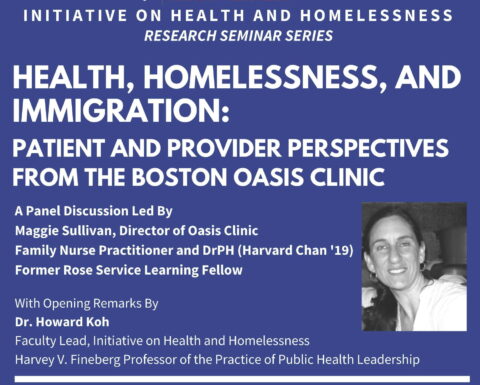 INITIATIVE ON HEALTH AND HOMELESSNESS
RESEARCH SEMINAR SERIES

HEALTH, HOMELESSNESS, AND IMMIGRATION:
PATIENT AND PROVIDER PERSPECTIVES FROM THE BOSTON OASIS CLINIC

A Panel Discussion Led By
Maggie Sullivan, Director of Oasis Clinic
Family Nurse Practitioner and DrPH (Harvard Chan '19)
Former Rose Service Learning Fellow

With Opening Remarks By
Dr. Howard Koh
Faculty Lead, Initiative on Health and Homelessness
Harvey V. Fineberg Professor of the Practice of Public Health Leadership